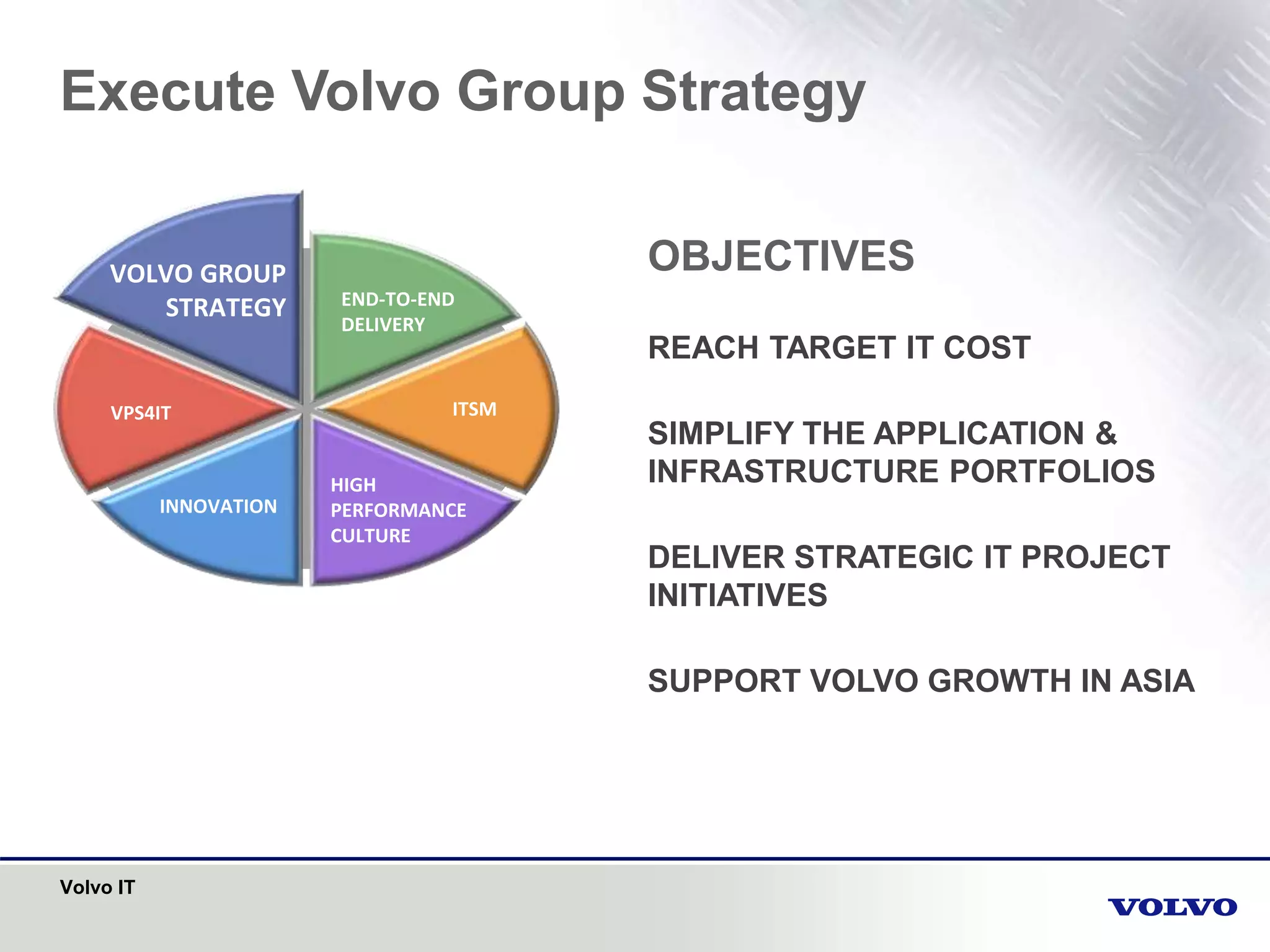 Execute Volvo Group Strategy

VOLVO GROUP STRATEGY

END-TO-END DELIVERY

ITSM

HIGH PERFORMANCE CULTURE

INNOVATION

VPS4IT

OBJECTIVES

REACH TARGET IT COST

SIMPLIFY THE APPLICATION & INFRASTRUCTURE PORTFOLIOS

DELIVER STRATEGIC IT PROJECT INITIATIVES

SUPPORT VOLVO GROWTH IN ASIA

Volvo IT

VOLVO